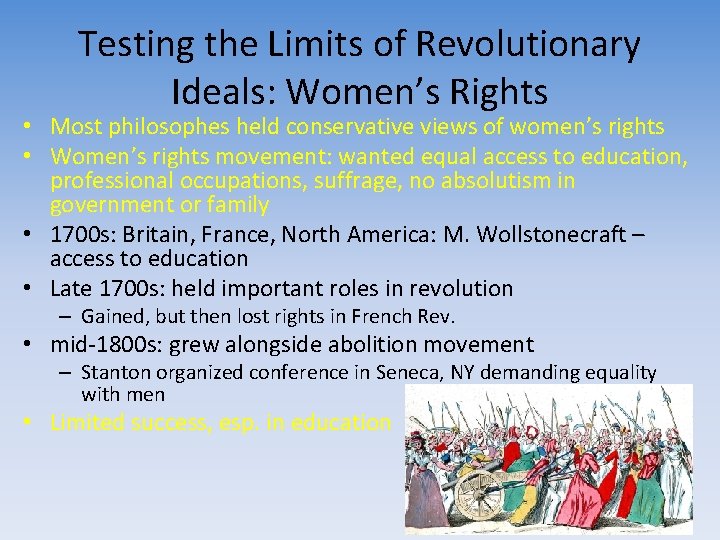 Testing the Limits of Revolutionary Ideals: Women's Rights

• Most philosophes held conservative views of women's rights
• Women's rights movement: wanted equal access to education, professional occupations, suffrage, no absolutism in government or family
• 1700s: Britain, France, North America: M. Wollstonecraft – access to education
• Late 1700s: held important roles in revolution
– Gained, but then lost rights in French Rev.
• mid-1800s: grew alongside abolition movement
– Stanton organized conference in Seneca, NY demanding equality with men
• Limited success, esp. in education